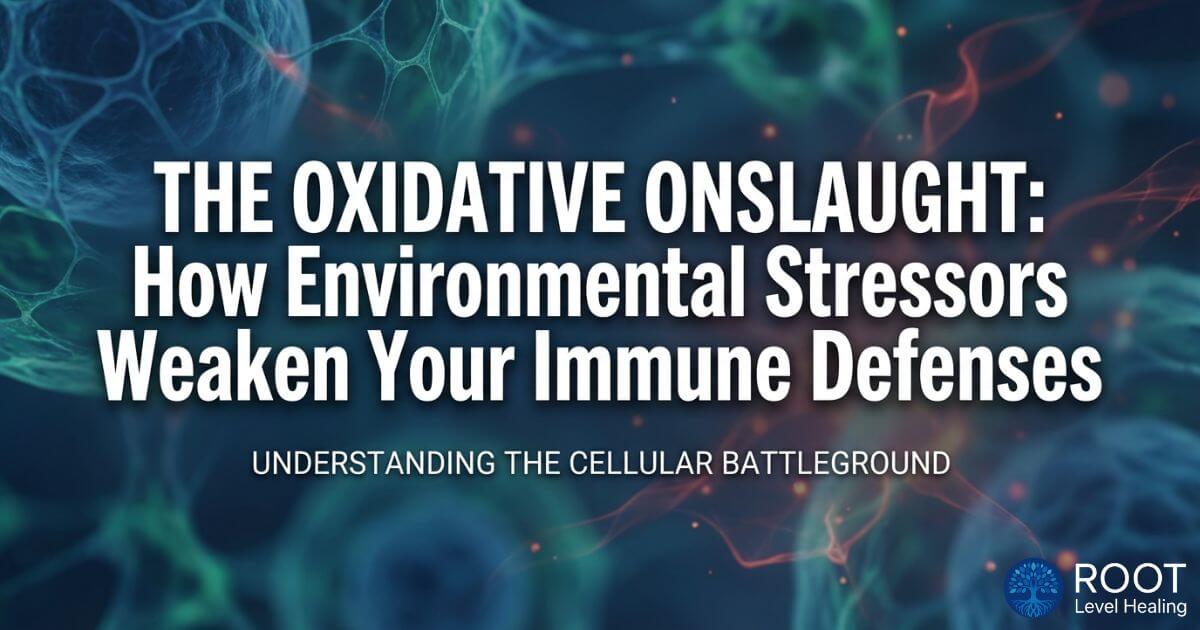 THE OXIDATIVE ONSLAUGHT: How Environmental Stressors Weaken Your Immune Defenses

UNDERSTANDING THE CELLULAR BATTLEGROUND

ROOT
Level Healing